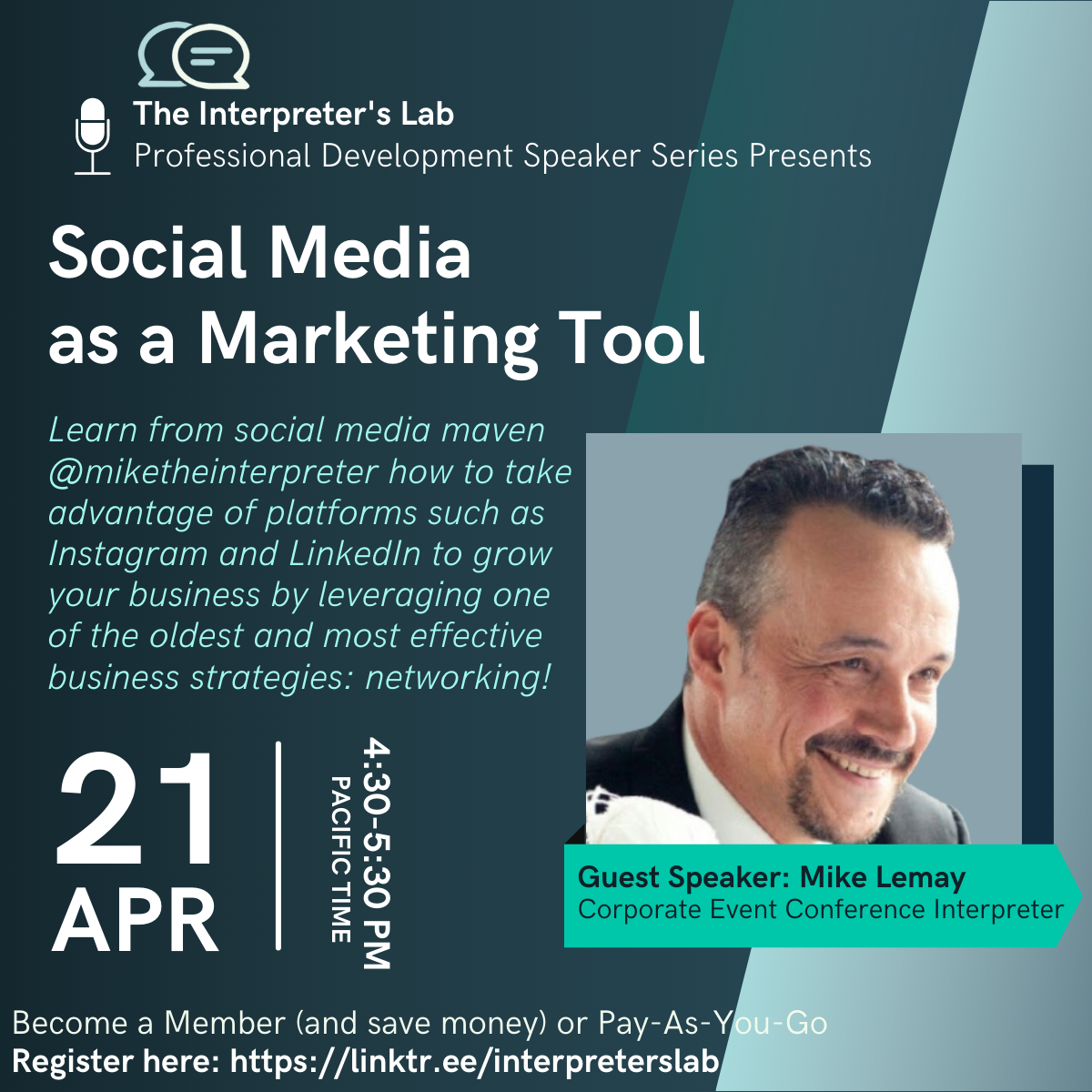 The Interpreter's Lab
Professional Development Speaker Series Presents

Social Media as a Marketing Tool

Learn from social media maven @miketheinterpreter how to take advantage of platforms such as Instagram and LinkedIn to grow your business by leveraging one of the oldest and most effective business strategies: networking!

21 APR

4:30-5:30 PM
PACIFIC TIME

Guest Speaker: Mike Lemay
Corporate Event Conference Interpreter

Become a Member (and save money) or Pay-As-You-Go
Register here: https://linktr.ee/interpreterslab